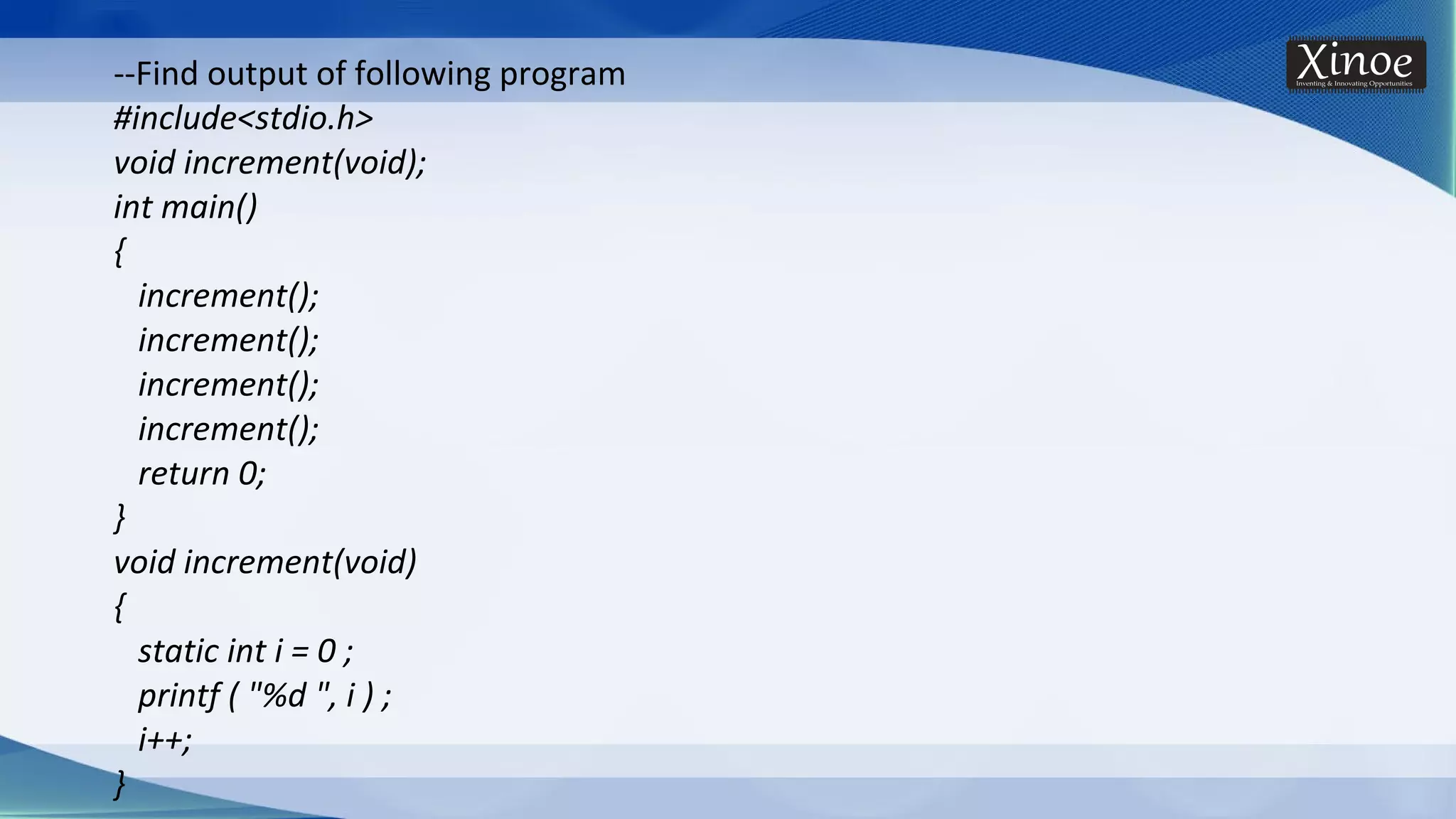 Xinoe
Inventing & Innovating Opportunities

--Find output of following program
#include<stdio.h>
void increment(void);
int main()
{
increment();
increment();
increment();
increment();
return 0;
}
void increment(void)
{
static int i = 0 ;
printf ( "%d ", i ) ;
i++;
}